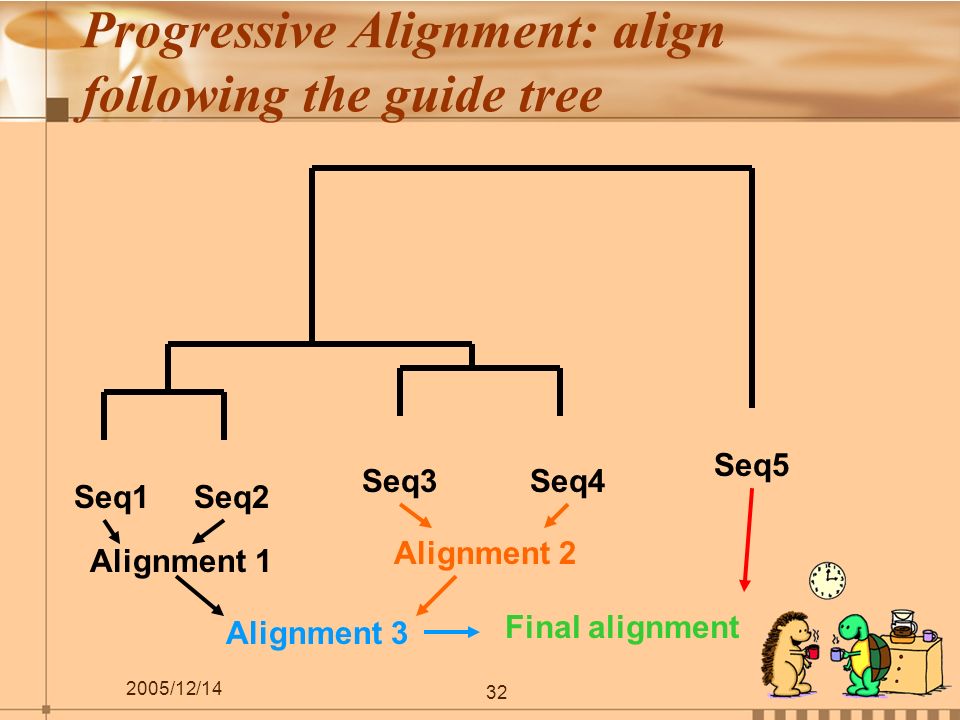 Progressive Alignment: align following the guide tree

Seq1 Seq2

Seq3 Seq4

Seq5

Alignment 1

Alignment 2

Alignment 3

Final alignment

2005/12/14

32